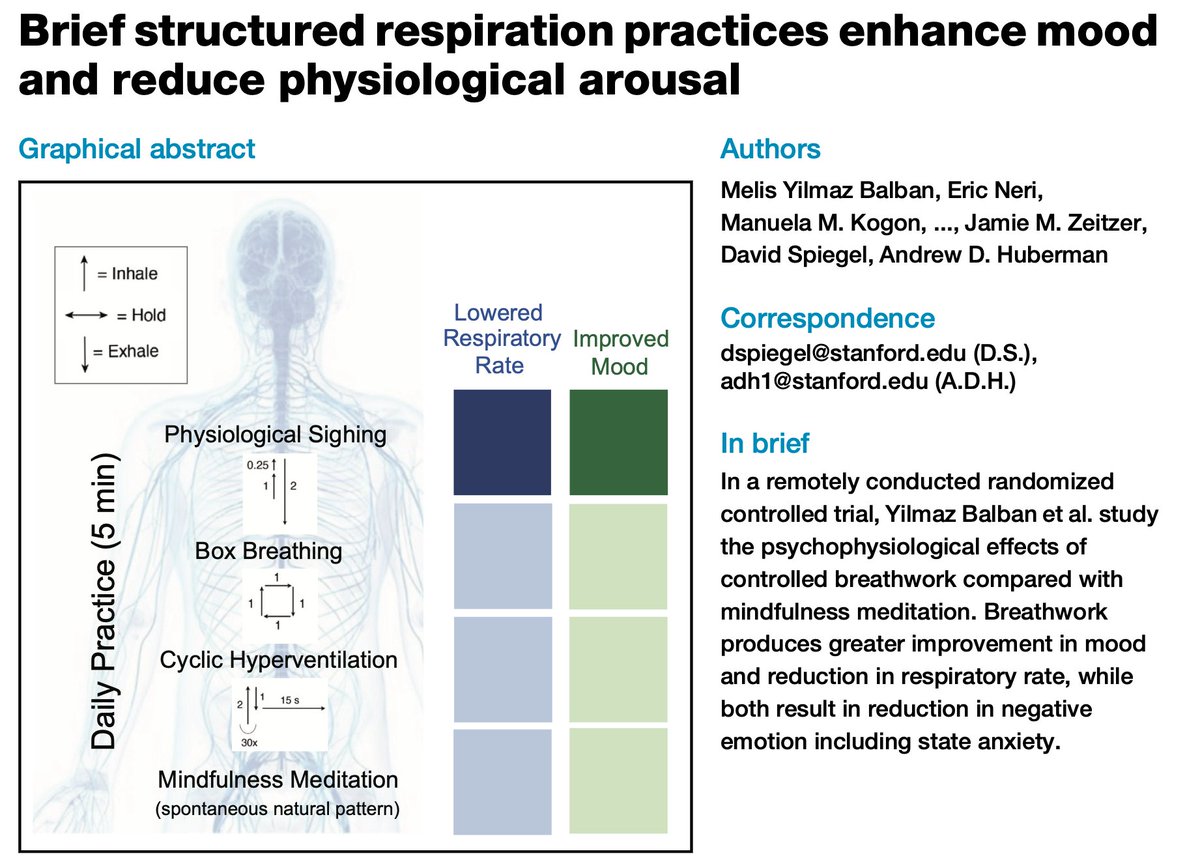 Brief structured respiration practices enhance mood and reduce physiological arousal

Graphical abstract

= Inhale
= Hold
= Exhale

Daily Practice (5 min)

Lowered Respiratory Rate

Improved Mood

Physiological Sighing
0.25
1
2

Box Breathing
1
1
1
1

Cyclic Hyperventilation
2
1
15 s
30x

Mindfulness Meditation
(spontaneous natural pattern)

Authors

Melis Yilmaz Balban, Eric Neri, Manuela M. Kogon, ..., Jamie M. Zeitzer, David Spiegel, Andrew D. Huberman

Correspondence

dspiegel@stanford.edu (D.S.), adh1@stanford.edu (A.D.H.)

In brief

In a remotely conducted randomized controlled trial, Yilmaz Balban et al. study the psychophysiological effects of controlled breathwork compared with mindfulness meditation. Breathwork produces greater improvement in mood and reduction in respiratory rate, while both result in reduction in negative emotion including state anxiety.